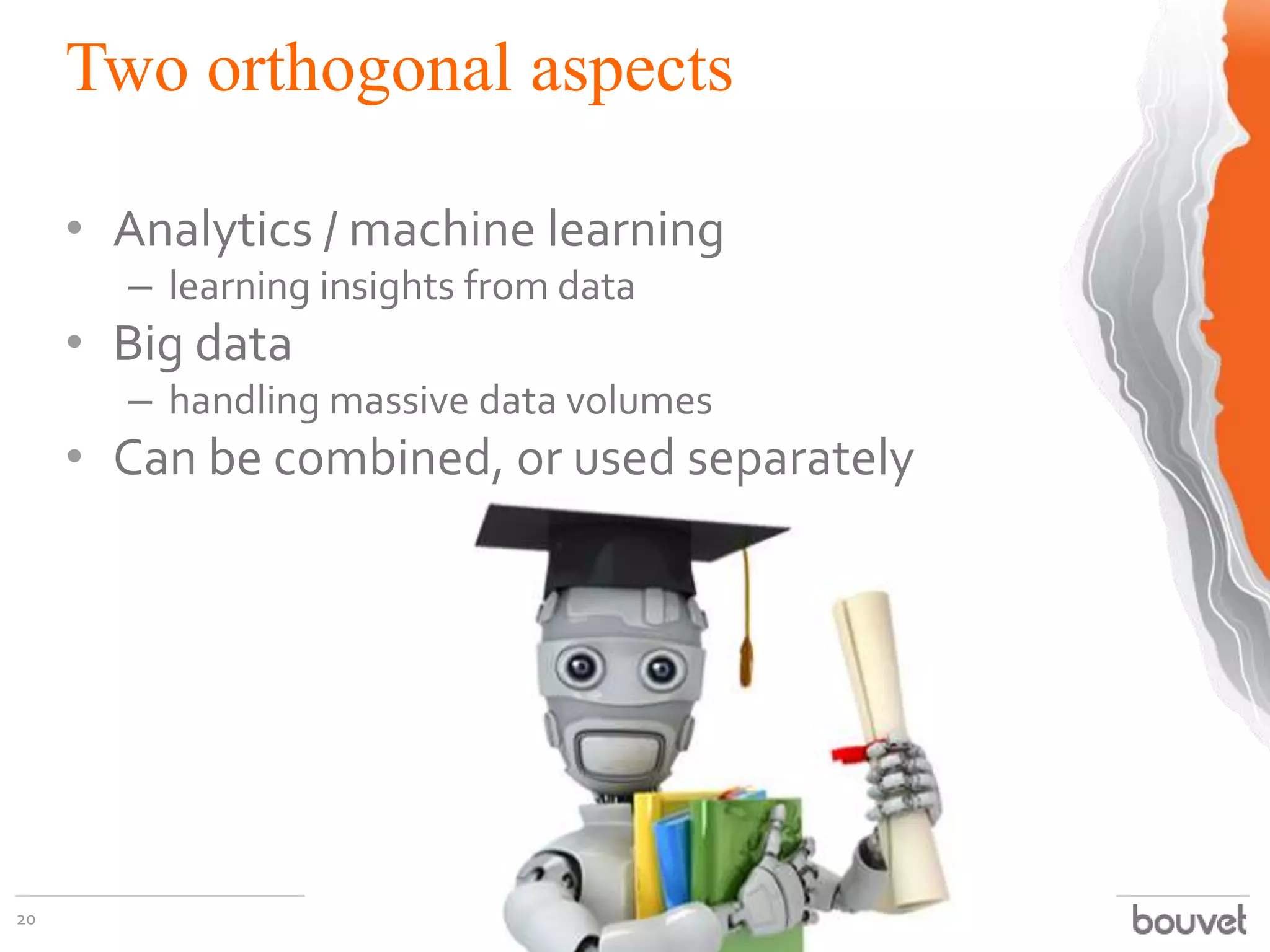 Two orthogonal aspects

• Analytics / machine learning
– learning insights from data
• Big data
– handling massive data volumes
• Can be combined, or used separately

20

bouvet